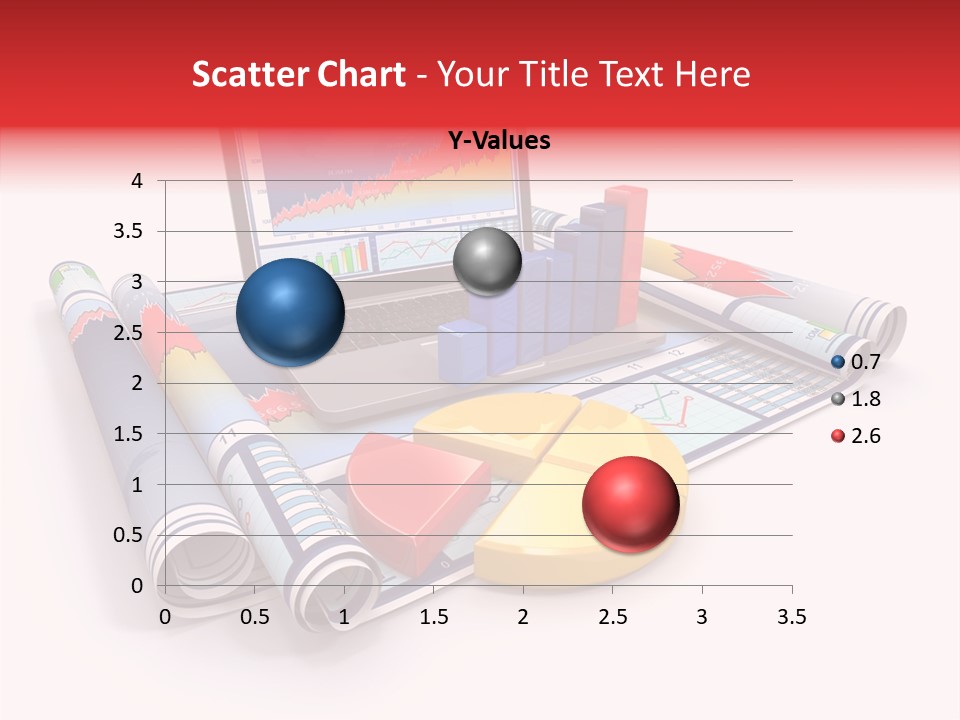 Scatter Chart - Your Title Text Here

Y-Values

4
3.5
3
2.5
2
1.5
1
0.5
0

0 0.5 1 1.5 2 2.5 3 3.5

0.7
1.8
2.6